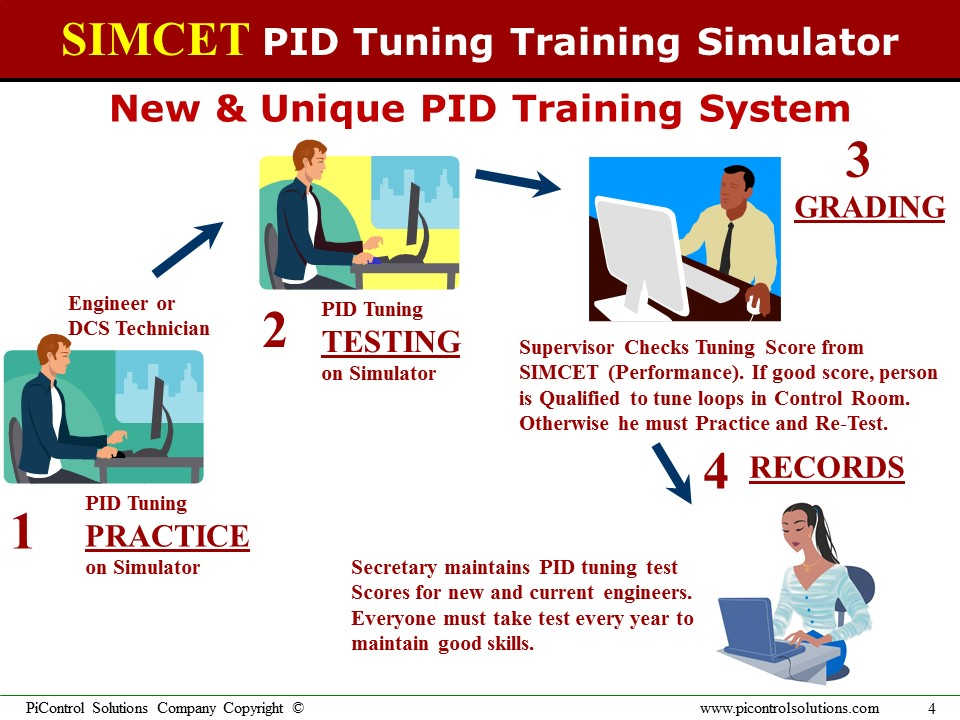 SIMCET PID Tuning Training Simulator

New & Unique PID Training System

Engineer or DCS Technician

1 PID Tuning PRACTICE on Simulator

2 PID Tuning TESTING on Simulator

3 GRADING

Supervisor Checks Tuning Score from SIMCET (Performance). If good score, person is Qualified to tune loops in Control Room. Otherwise he must Practice and Re-Test.

4 RECORDS

Secretary maintains PID tuning test Scores for new and current engineers. Everyone must take test every year to maintain good skills.

PiControl Solutions Company Copyright © www.picontrolsolutions.com 4